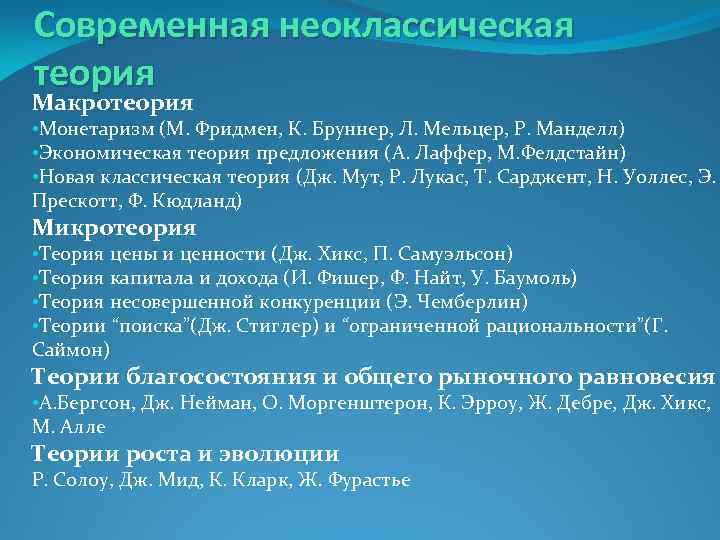 Современная неоклассическая теория

Макротеория

•Монетаризм (М. Фридмен, К. Бруннер, Л. Мельцер, Р. Манделл)
•Экономическая теория предложения (А. Лаффер, М.Фелдстайн)
•Новая классическая теория (Дж. Мут, Р. Лукас, Т. Сарджент, Н. Уоллес, Э. Прескотт, Ф. Кюдланд)

Микротеория

•Теория цены и ценности (Дж. Хикс, П. Самуэльсон)
•Теория капитала и дохода (И. Фишер, Ф. Найт, У. Баумоль)
•Теория несовершенной конкуренции (Э. Чемберлин)
•Теории “поиска”(Дж. Стиглер) и “ограниченной рациональности”(Г. Саймон)

Теории благосостояния и общего рыночного равновесия

•А.Бергсон, Дж. Нейман, О. Моргенштерон, К. Эрроу, Ж. Дебре, Дж. Хикс, М. Алле

Теории роста и эволюции

Р. Солоу, Дж. Мид, К. Кларк, Ж. Фурастье